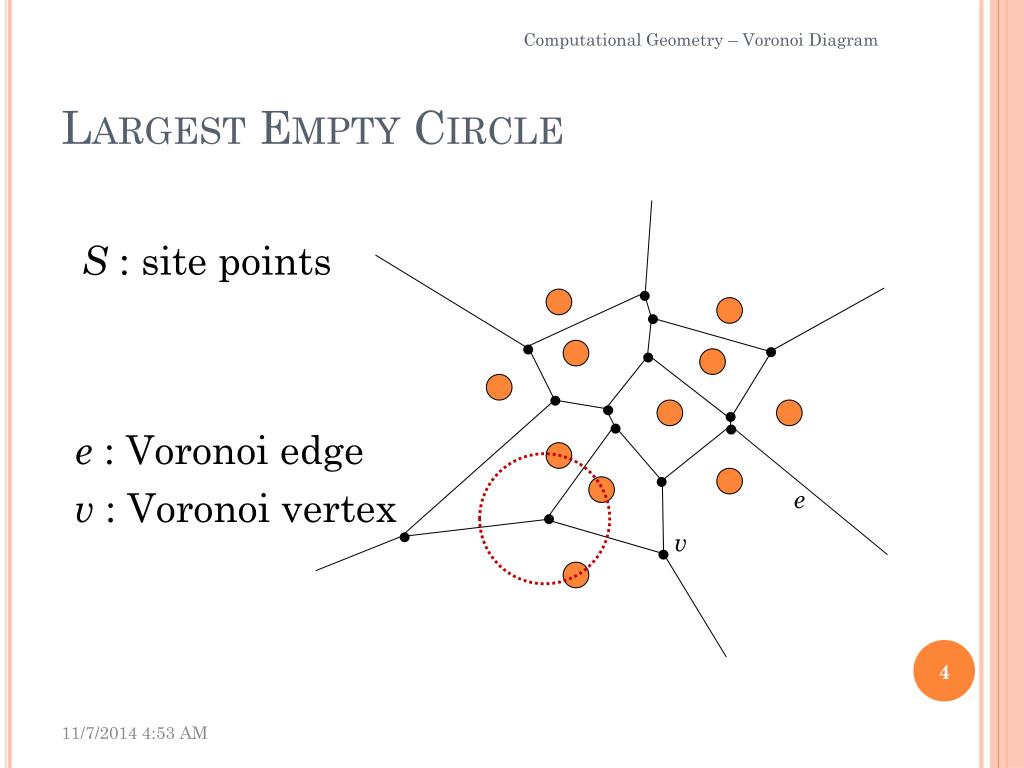 Computational Geometry – Voronoi Diagram

LARGEST EMPTY CIRCLE

$S$ : site points

$e$ : Voronoi edge

$v$ : Voronoi vertex

$e$

$v$

4

11/7/2014 4:53 AM